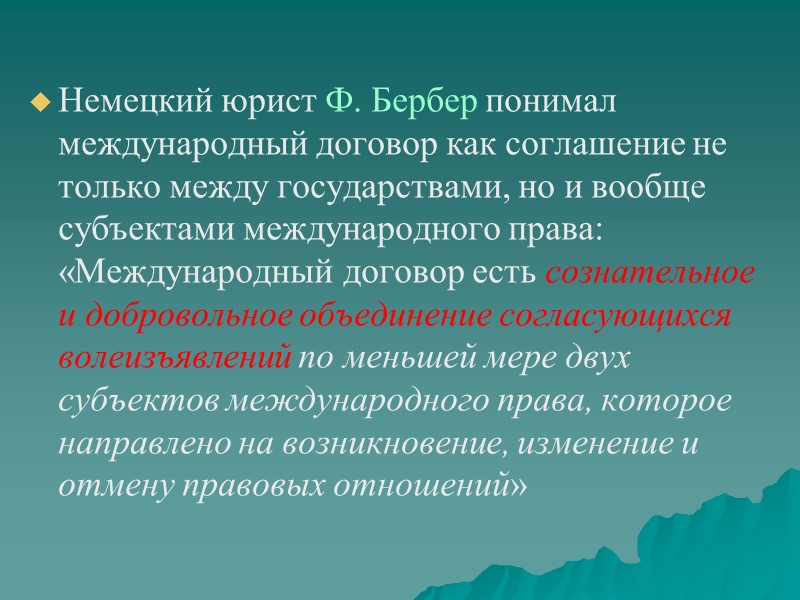 Немецкий юрист Ф. Бербер понимал международный договор как соглашение не только между государствами, но и вообще субъектами международного права: «Международный договор есть сознательное и добровольное объединение согласующихся волеизъявлений по меньшей мере двух субъектов международного права, которое направлено на возникновение, изменение и отмену правовых отношений»